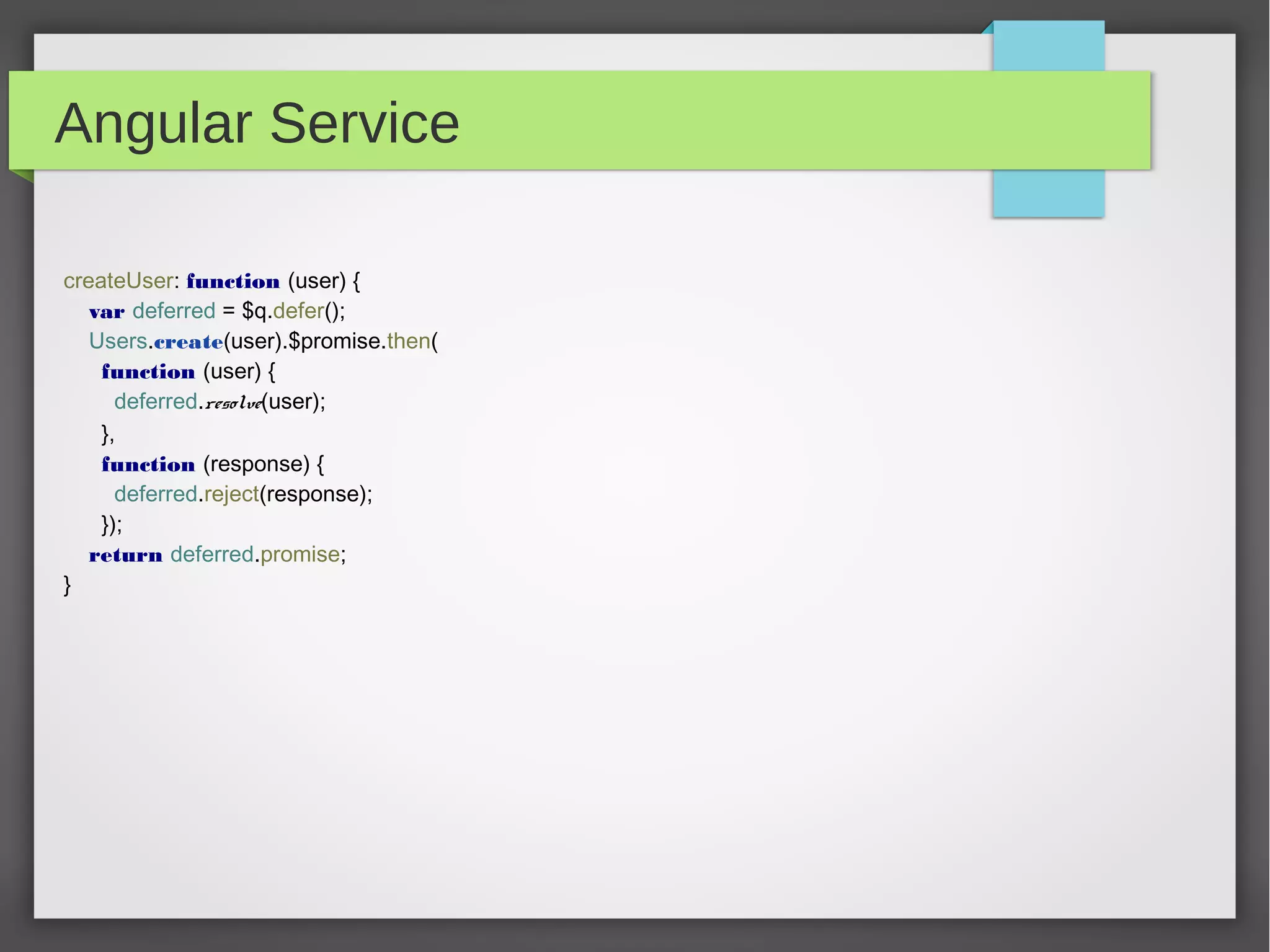 Angular Service

createUser: function (user) {
var deferred = $q.defer();
Users.create(user).$promise.then(
function (user) {
deferred.resolve(user);
},
function (response) {
deferred.reject(response);
});
return deferred.promise;
}